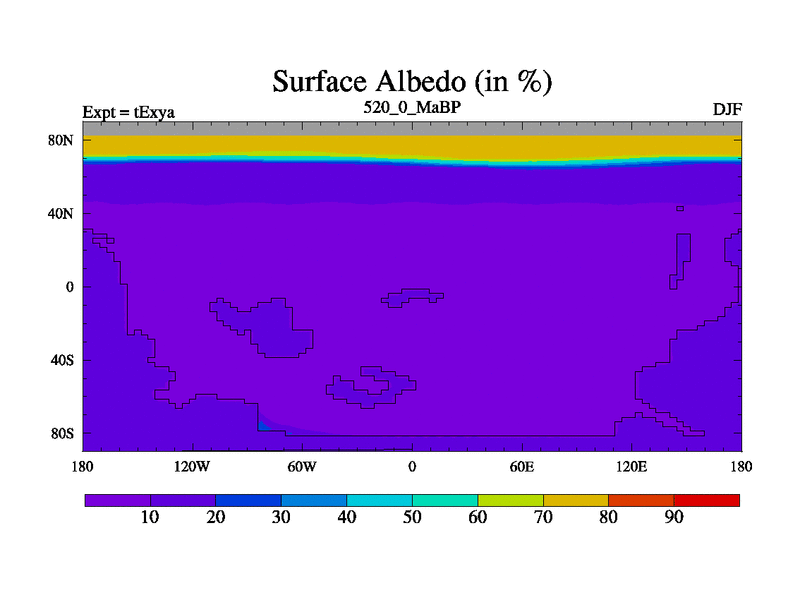 Surface Albedo (in %)

Expt = tExya
520_0_MaBP
DJF

80N
40N
0
40S
80S

180
120W
60W
0
60E
120E
180

10
20
30
40
50
60
70
80
90